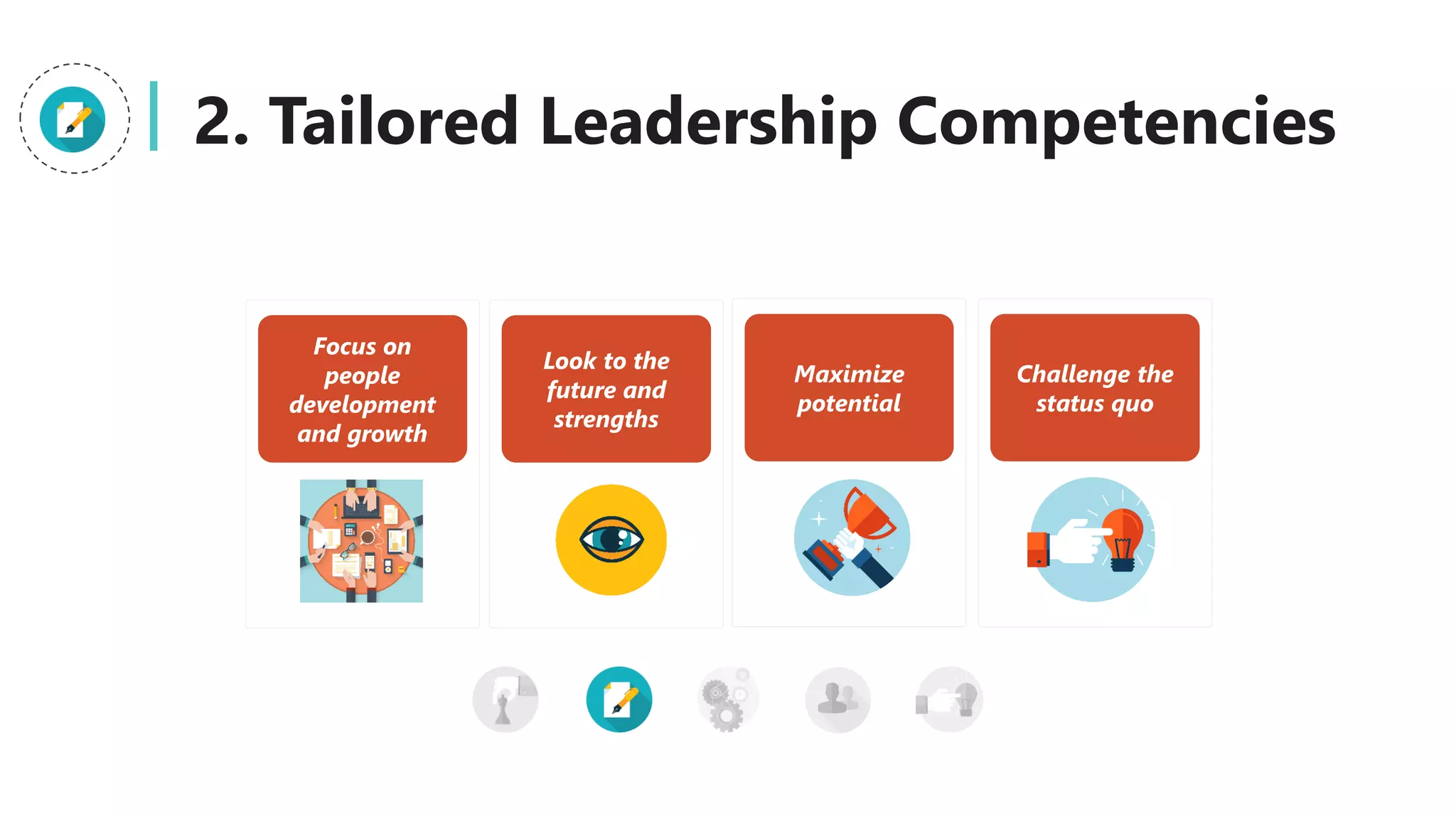 2. Tailored Leadership Competencies

Focus on people development and growth

Look to the future and strengths

Maximize potential

Challenge the status quo